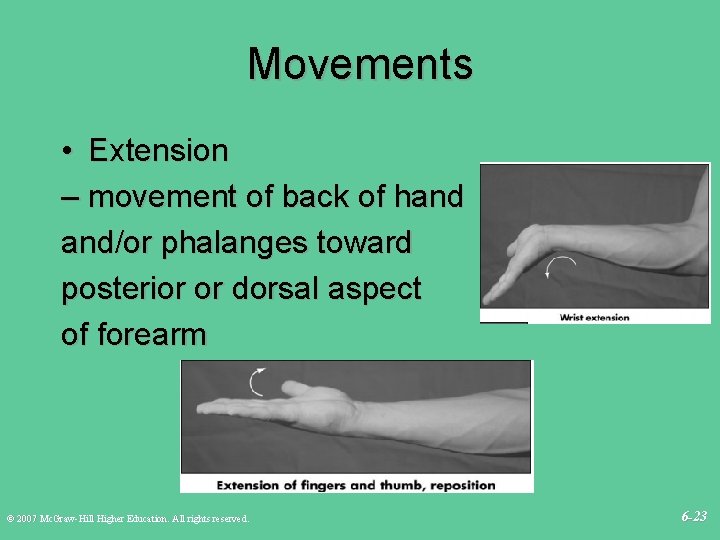 Movements

• Extension

– movement of back of hand and/or phalanges toward posterior or dorsal aspect of forearm

Wrist extension

Extension of fingers and thumb, reposition

© 2007 McGraw-Hill Higher Education. All rights reserved.

6-23